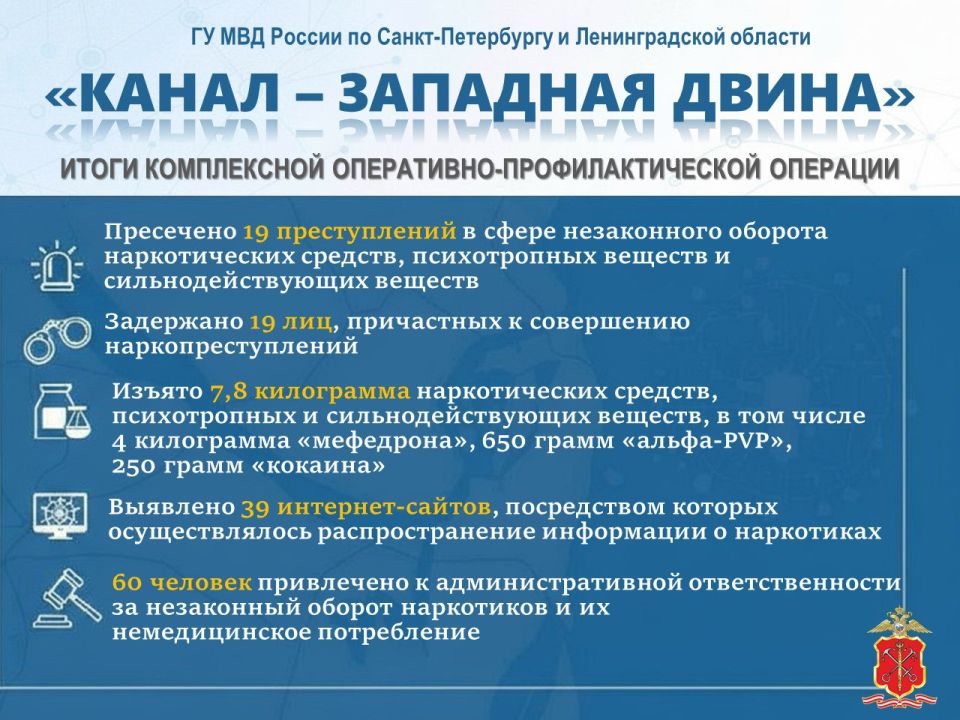 ГУ МВД России по Санкт-Петербургу и Ленинградской области

«КАНАЛ – ЗАПАДНАЯ ДВИНА»

ИТОГИ КОМПЛЕКСНОЙ ОПЕРАТИВНО-ПРОФИЛАКТИЧЕСКОЙ ОПЕРАЦИИ

Пресечено 19 преступлений в сфере незаконного оборота наркотических средств, психотропных веществ и сильнодействующих веществ

Задержано 19 лиц, причастных к совершению наркопреступлений

Изъято 7,8 килограмма наркотических средств, психотропных и сильнодействующих веществ, в том числе 4 килограмма «мефедрона», 650 грамм «альфа-PVP», 250 грамм «кокаина»

Выявлено 39 интернет-сайтов, посредством которых осуществлялось распространение информации о наркотиках

60 человек привлечено к административной ответственности за незаконный оборот наркотиков и их немедицинское потребление